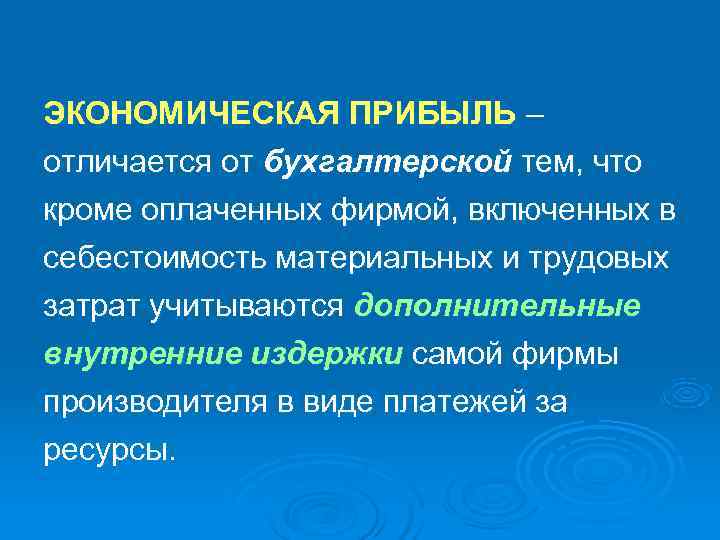 ЭКОНОМИЧЕСКАЯ ПРИБЫЛЬ – отличается от бухгалтерской тем, что кроме оплаченных фирмой, включенных в себестоимость материальных и трудовых затрат учитываются дополнительные внутренние издержки самой фирмы производителя в виде платежей за ресурсы.